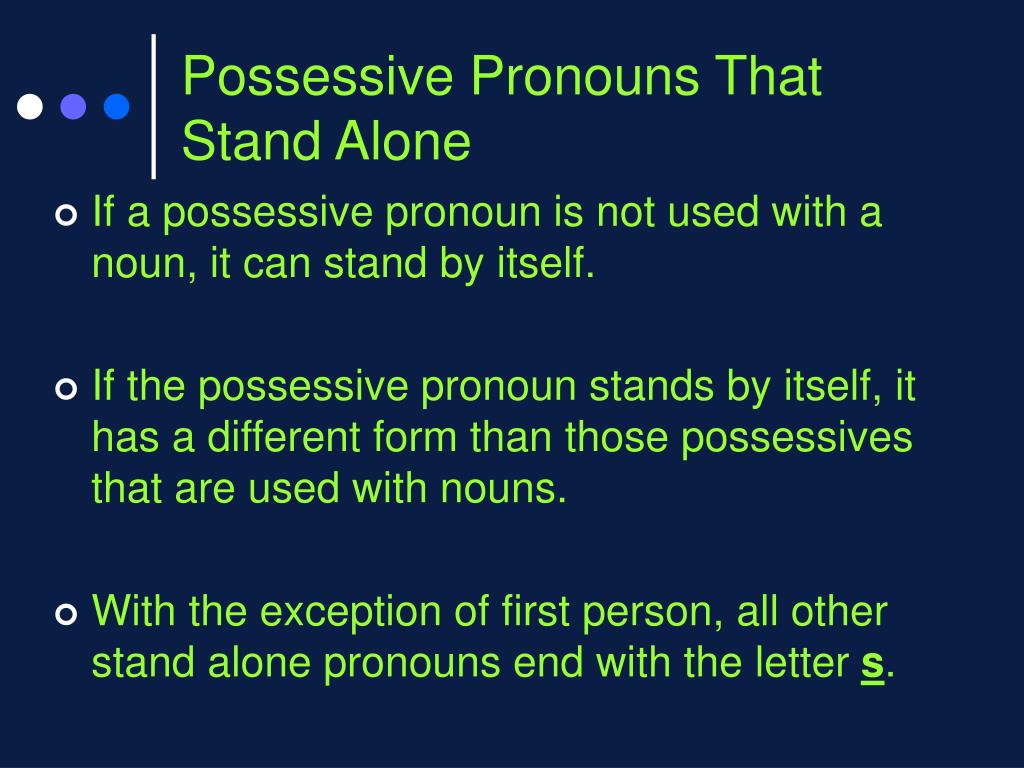 Possessive Pronouns That Stand Alone

If a possessive pronoun is not used with a noun, it can stand by itself.

If the possessive pronoun stands by itself, it has a different form than those possessives that are used with nouns.

With the exception of first person, all other stand alone pronouns end with the letter s.